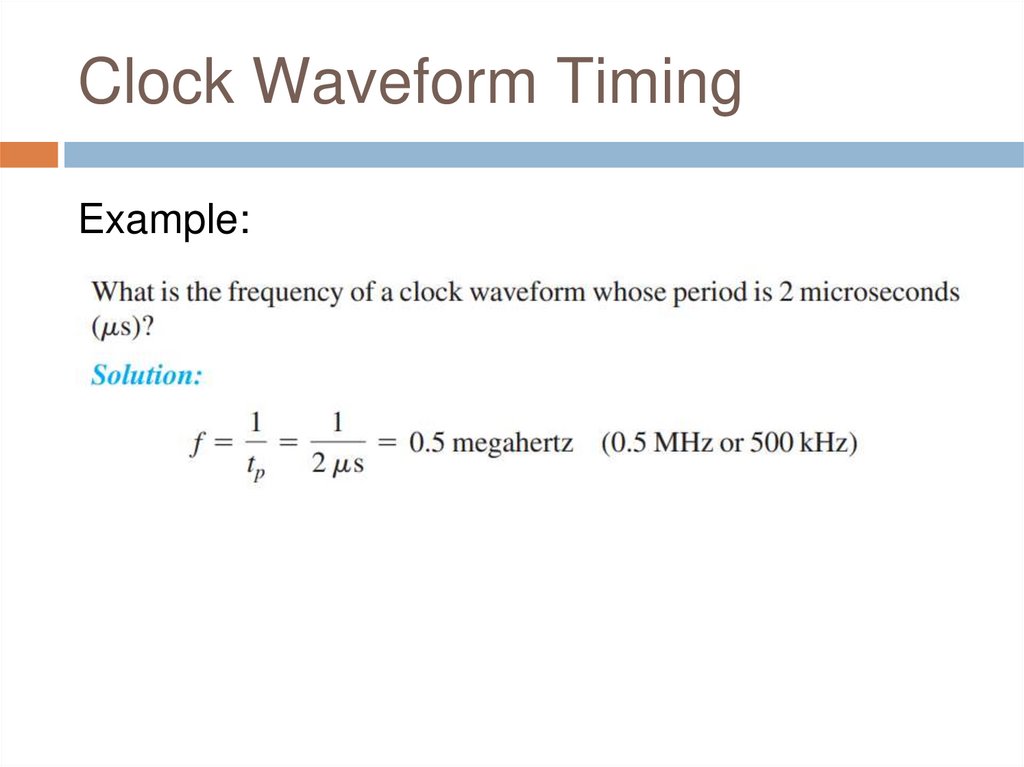 Clock Waveform Timing

Example:

What is the frequency of a clock waveform whose period is 2 microseconds ($\mu$s)?

Solution:

$f = \frac{1}{t_p} = \frac{1}{2\,\mu s} = 0.5$ megahertz (0.5 MHz or 500 kHz)